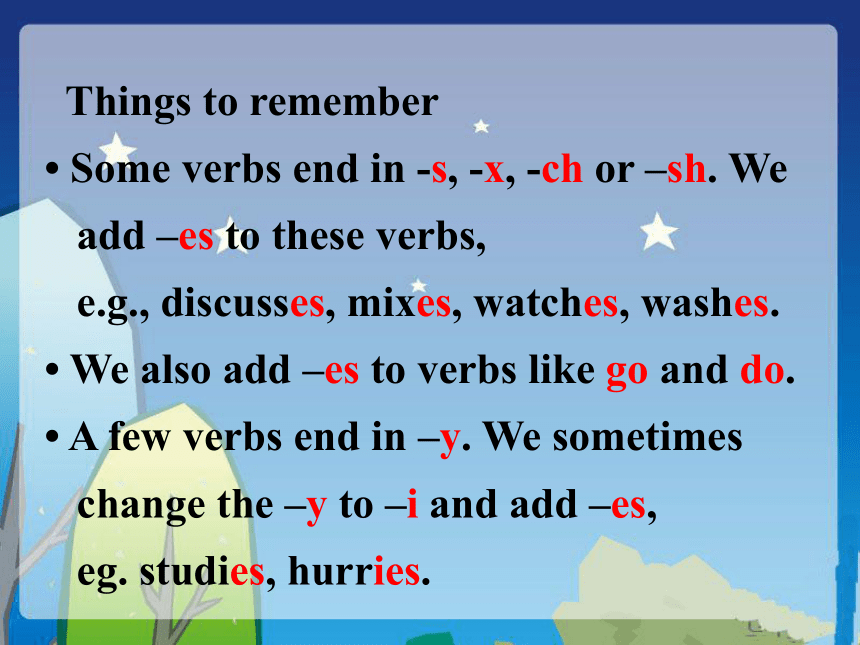 Things to remember

• Some verbs end in -s, -x, -ch or –sh. We add –es to these verbs, e.g., discusses, mixes, watches, washes.

• We also add –es to verbs like go and do.

• A few verbs end in –y. We sometimes change the –y to –i and add –es, eg. studies, hurries.